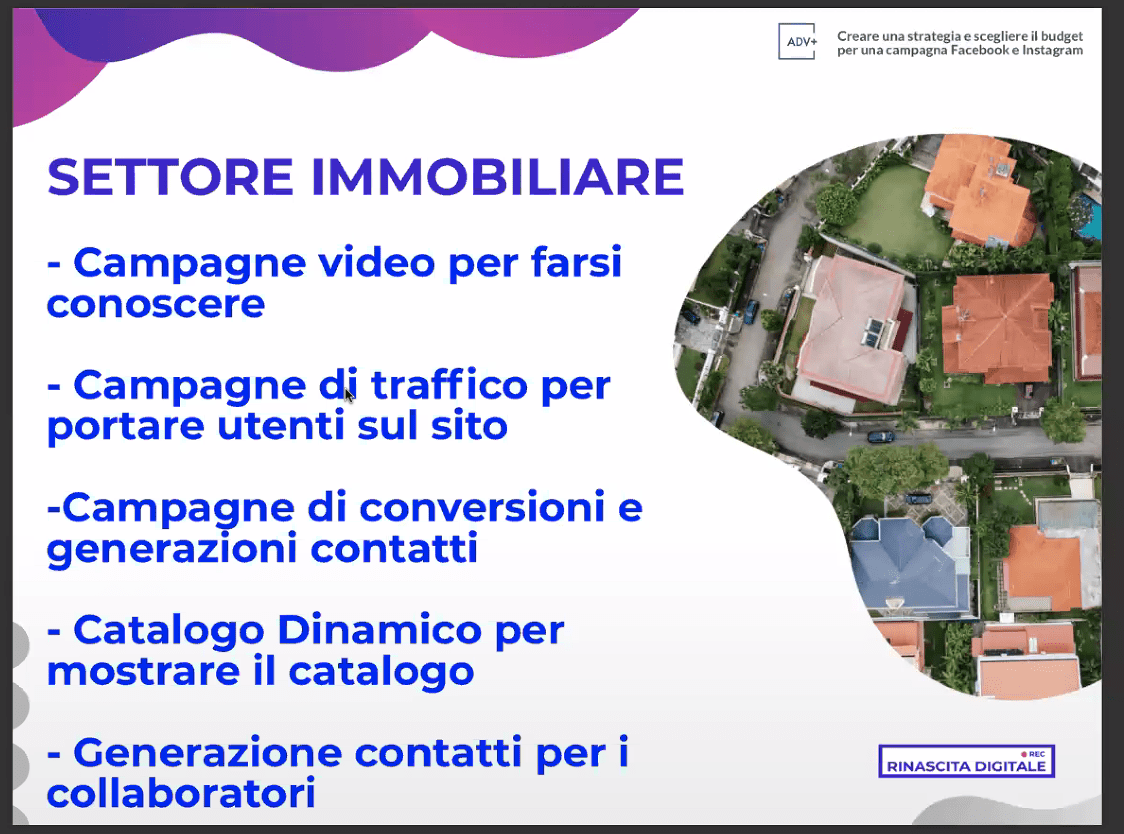 ADV+

Creare una strategia e scegliere il budget per una campagna Facebook e Instagram

SETTORE IMMOBILIARE

- Campagne video per farsi conoscere

- Campagne di traffico per portare utenti sul sito

-Campagne di conversioni e generazioni contatti

- Catalogo Dinamico per mostrare il catalogo

- Generazione contatti per i collaboratori

REC
RINASCITA DIGITALE